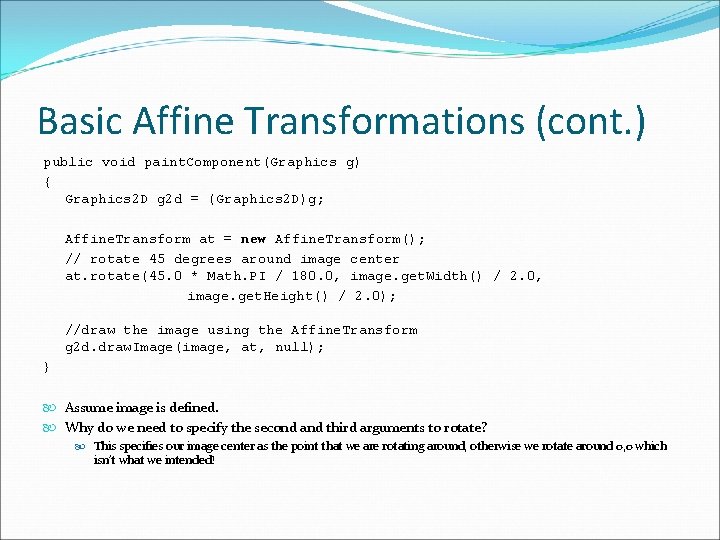 Basic Affine Transformations (cont.)

public void paintComponent(Graphics g)
{
   Graphics2D g2d = (Graphics2D)g;

   AffineTransform at = new AffineTransform();
   // rotate 45 degrees around image center
   at.rotate(45.0 * Math.PI / 180.0, image.getWidth() / 2.0,
                image.getHeight() / 2.0);

   //draw the image using the AffineTransform
   g2d.drawImage(image, at, null);
}

Assume image is defined.

Why do we need to specify the second and third arguments to rotate?

This specifies our image center as the point that we are rotating around, otherwise we rotate around 0,0 which isn't what we intended!